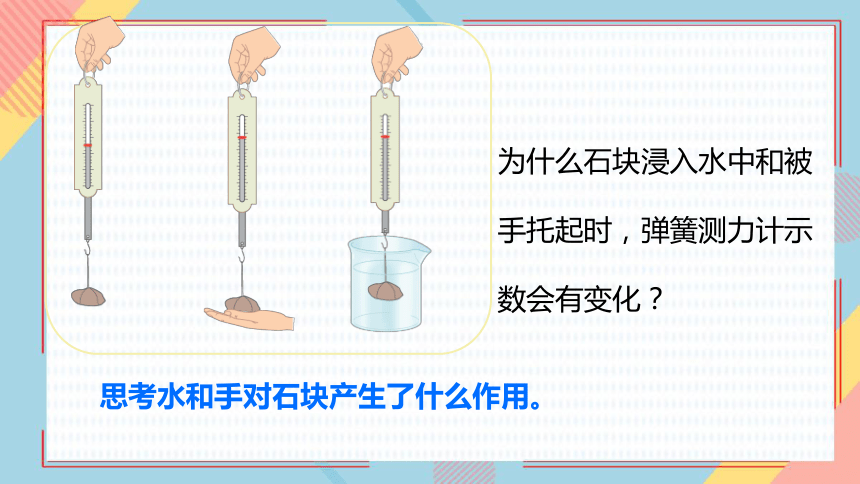 为什么石块浸入水中和被手托起时，弹簧测力计示数会有变化？

思考水和手对石块产生了什么作用。